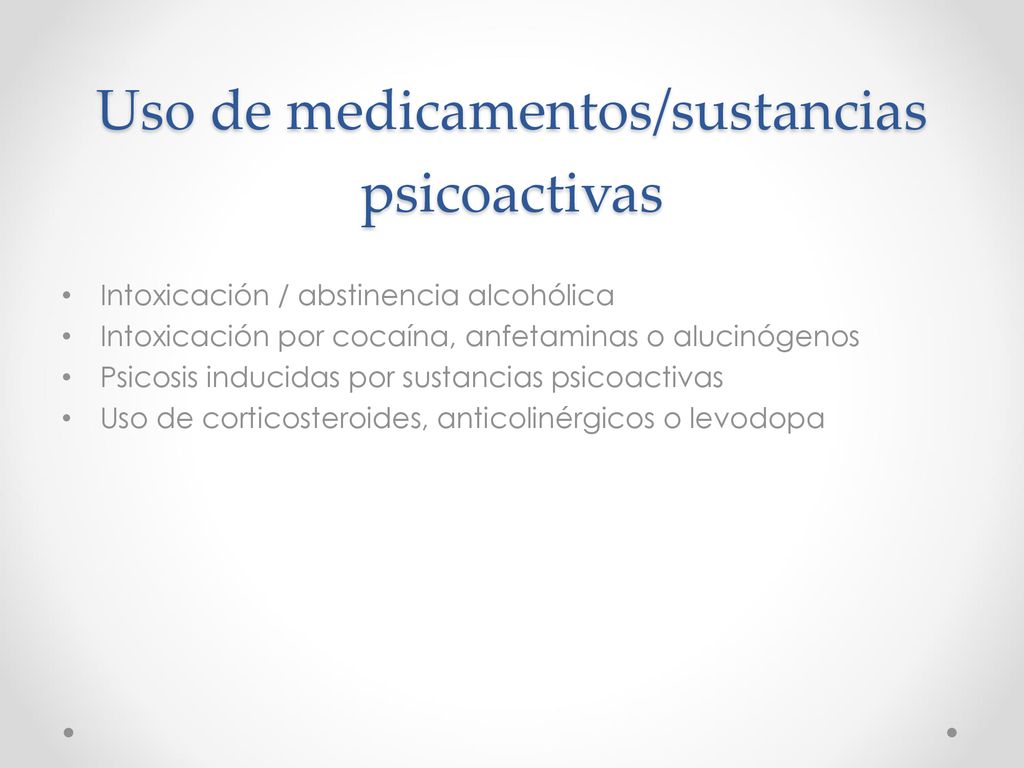 Uso de medicamentos/sustancias psicoactivas

• Intoxicación / abstinencia alcohólica
• Intoxicación por cocaína, anfetaminas o alucinógenos
• Psicosis inducidas por sustancias psicoactivas
• Uso de corticosteroides, anticolinérgicos o levodopa